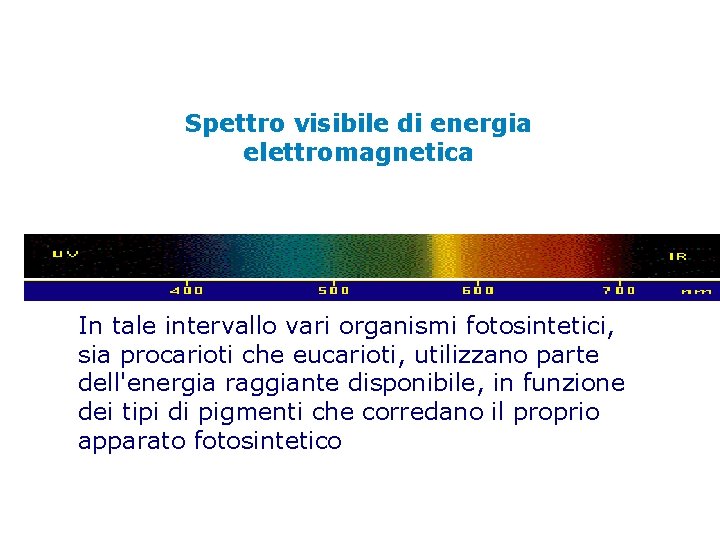 Spettro visibile di energia elettromagnetica

UV

IR

400

500

600

700

nm

In tale intervallo vari organismi fotosintetici, sia procarioti che eucarioti, utilizzano parte dell'energia raggiante disponibile, in funzione dei tipi di pigmenti che corredano il proprio apparato fotosintetico